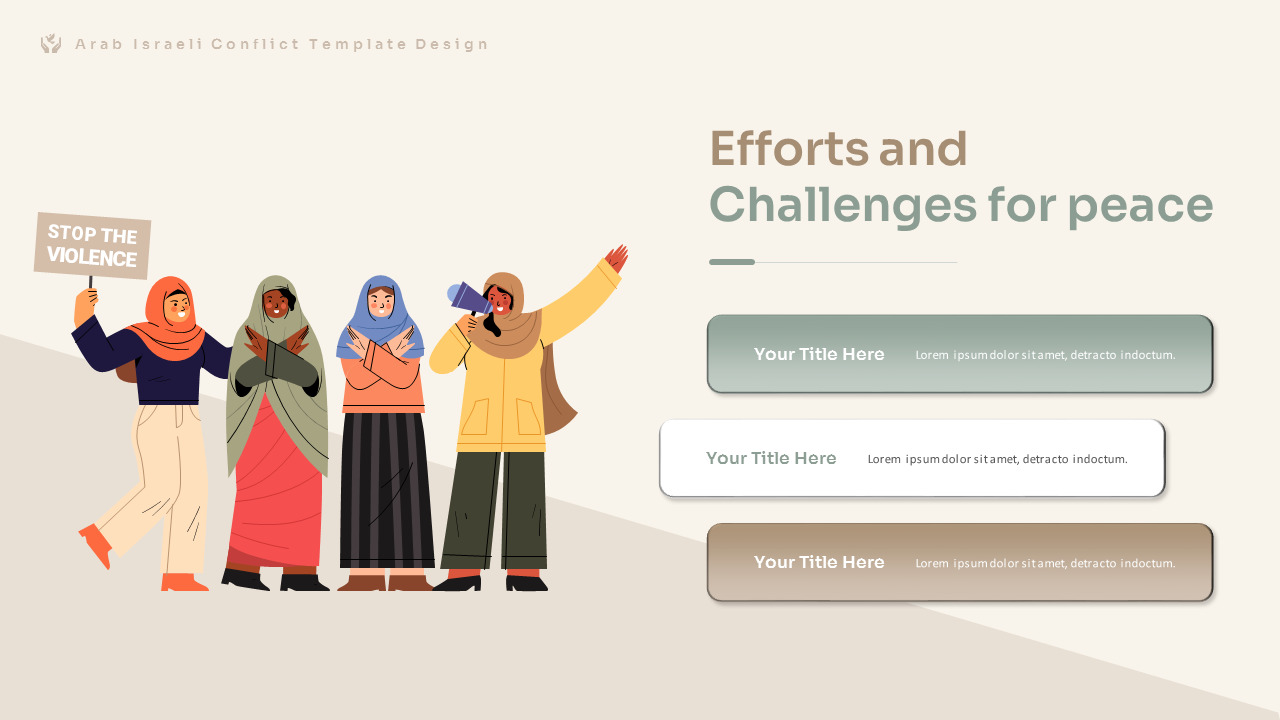 Arab Israeli Conflict Template Design

STOP THE VIOLENCE

Efforts and Challenges for peace

Your Title Here
Lorem ipsum dolor sit amet, detracto indoctum.

Your Title Here
Lorem ipsum dolor sit amet, detracto indoctum.

Your Title Here
Lorem ipsum dolor sit amet, detracto indoctum.